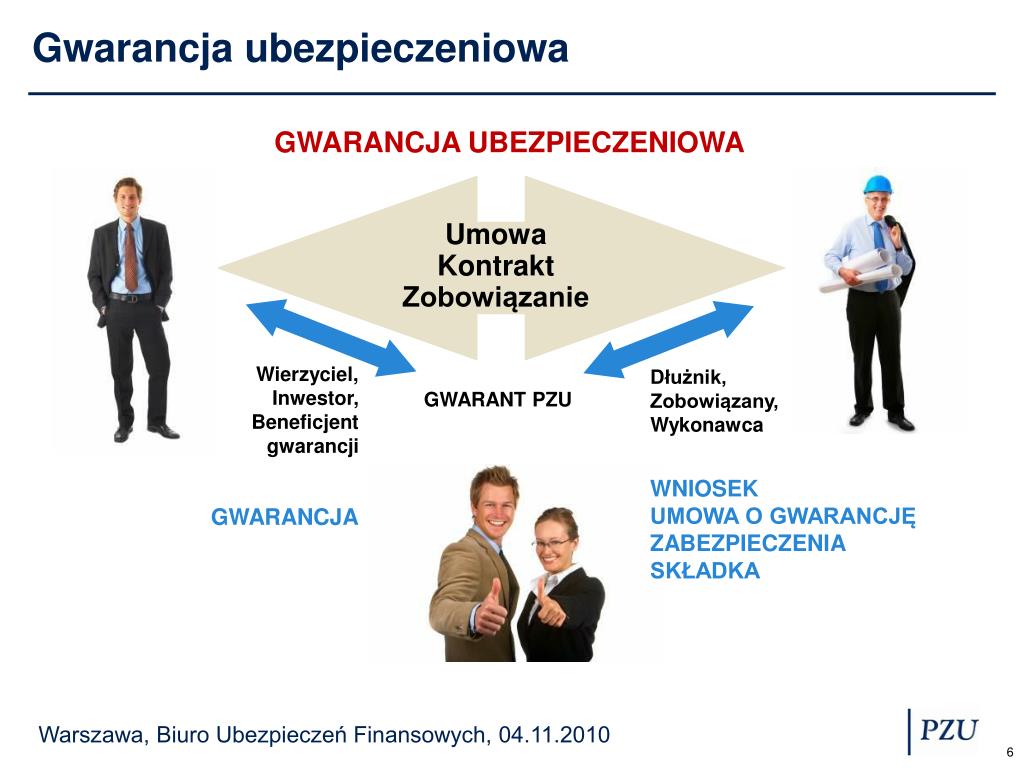 Gwarancja ubezpieczeniowa

GWARANCJA UBEZPIECZENIOWA

Umowa
Kontrakt
Zobowiązanie

Wierzyciel,
Inwestor,
Beneficjent
gwarancji

GWARANT PZU

Dłużnik,
Zobowiązany,
Wykonawca

GWARANCJA

WNIOSEK
UMOWA O GWARANCJĘ
ZABEZPIECZENIA
SKŁADKA

Warszawa, Biuro Ubezpieczeń Finansowych, 04.11.2010

PZU

6